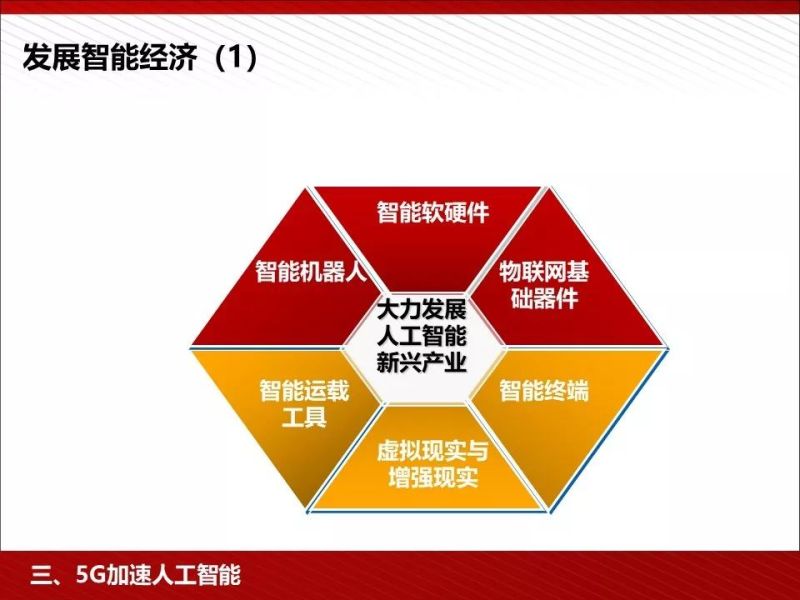 发展智能经济（1）

智能软硬件

智能机器人

物联网基础器件

大力发展人工智能新兴产业

智能运载工具

智能终端

虚拟现实与增强现实

三、5G加速人工智能